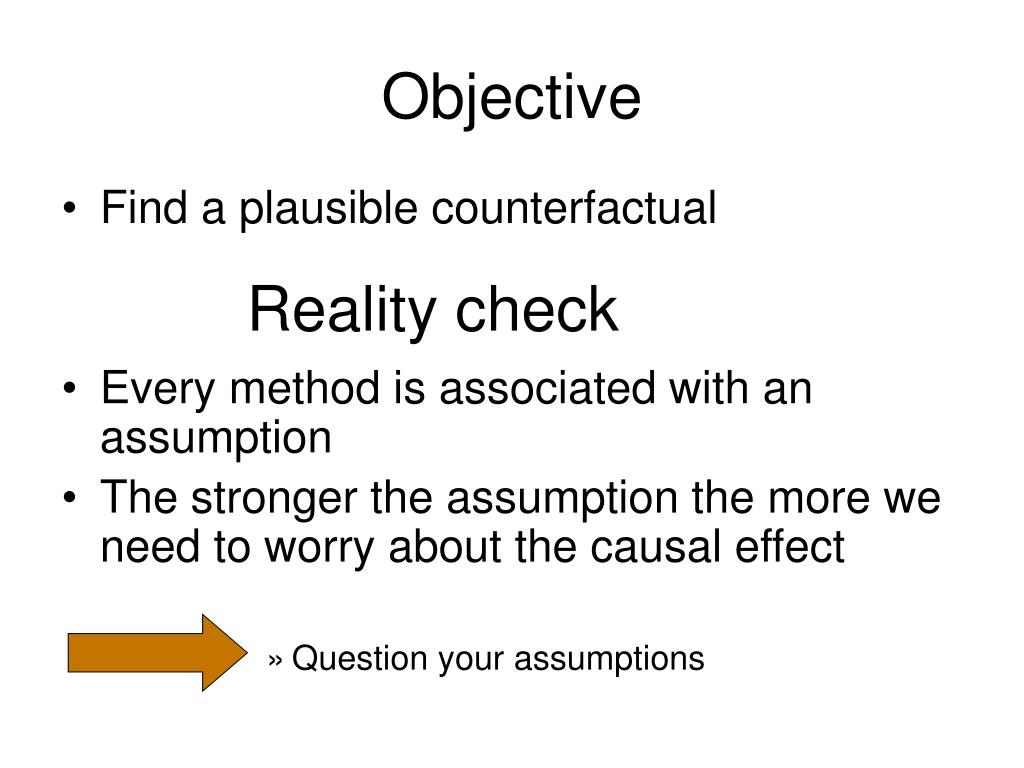 Objective

• Find a plausible counterfactual

Reality check

• Every method is associated with an assumption
• The stronger the assumption the more we need to worry about the causal effect

» Question your assumptions